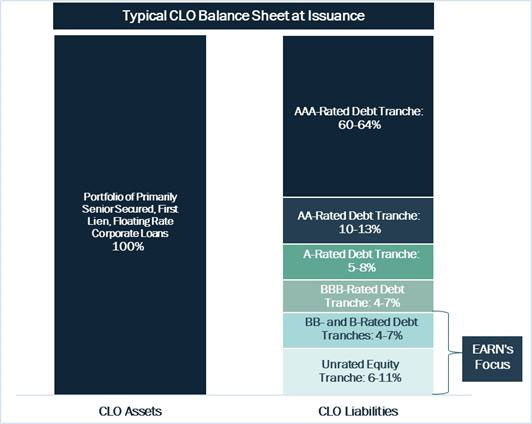 Typical CLO Balance Sheet at Issuance

Portfolio of Primarily Senior Secured, First Lien, Floating Rate Corporate Loans
100%

AAA-Rated Debt Tranche:
60-64%

AA-Rated Debt Tranche:
10-13%

A-Rated Debt Tranche:
5-8%

BBB-Rated Debt Tranche: 4-7%

BB- and B-Rated Debt Tranches: 4-7%

Unrated Equity Tranche: 6-11%

EARN's Focus

CLO Assets

CLO Liabilities